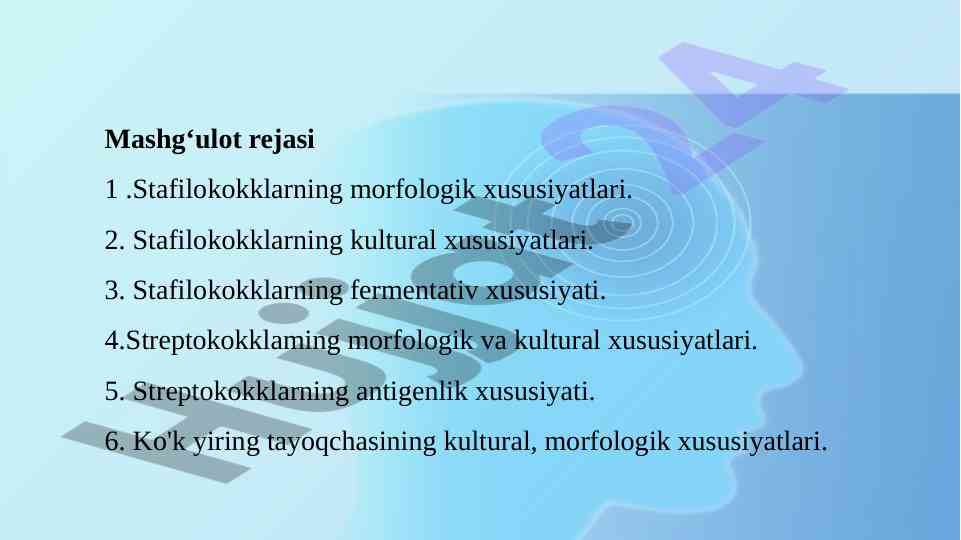 Mashg‘ulot rejasi

1 .Stafilokokklarning morfologik xususiyatlari.

2. Stafilokokklarning kultural xususiyatlari.

3. Stafilokokklarning fermentativ xususiyati.

4.Streptokokklaming morfologik va kultural xususiyatlari.

5. Streptokokklarning antigenlik xususiyati.

6. Ko'k yiring tayoqchasining kultural, morfologik xususiyatlari.

Hujjat24